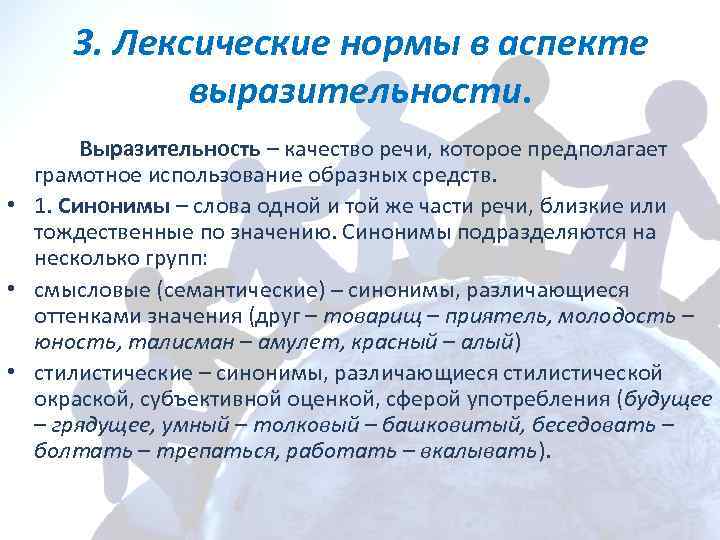 3. Лексические нормы в аспекте выразительности.

Выразительность – качество речи, которое предполагает грамотное использование образных средств.

• 1. Синонимы – слова одной и той же части речи, близкие или тождественные по значению. Синонимы подразделяются на несколько групп:

• смысловые (семантические) – синонимы, различающиеся оттенками значения (друг – товарищ – приятель, молодость – юность, талисман – амулет, красный – алый)

• стилистические – синонимы, различающиеся стилистической окраской, субъективной оценкой, сферой употребления (будущее – грядущее, умный – толковый – башковитый, беседовать – болтать – трепаться, работать – вкалывать).